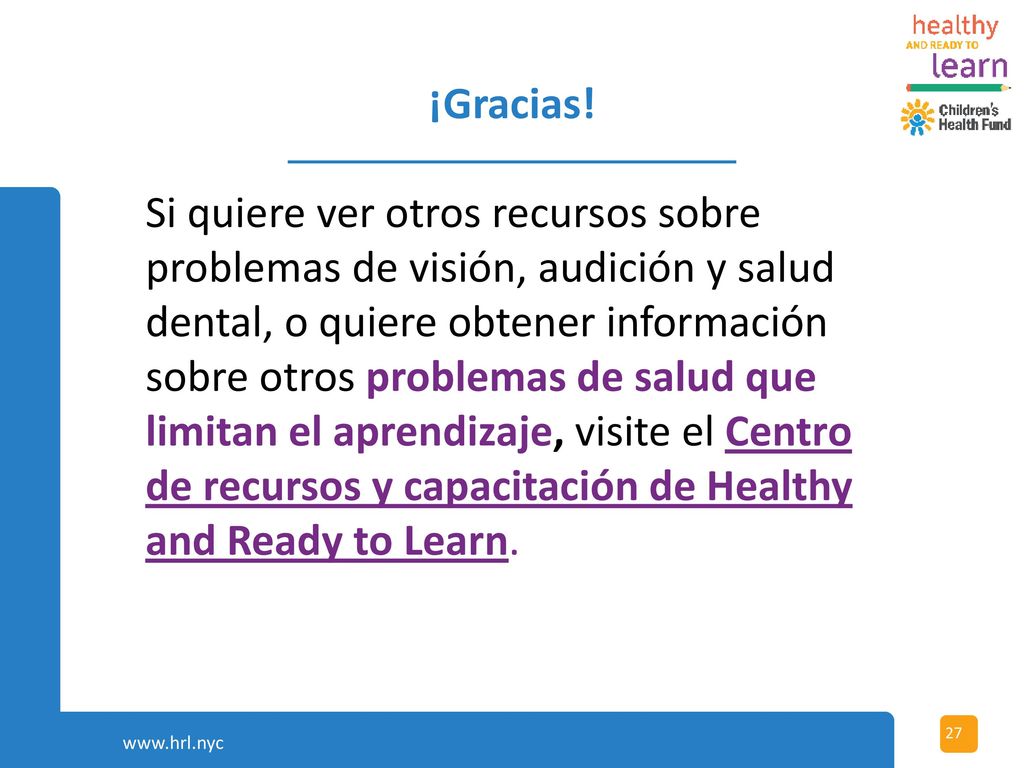 healthy
AND READY TO
learn

Children's
Health Fund

¡Gracias!

Si quiere ver otros recursos sobre problemas de visión, audición y salud dental, o quiere obtener información sobre otros problemas de salud que limitan el aprendizaje, visite el Centro de recursos y capacitación de Healthy and Ready to Learn.

www.hrl.nyc

27